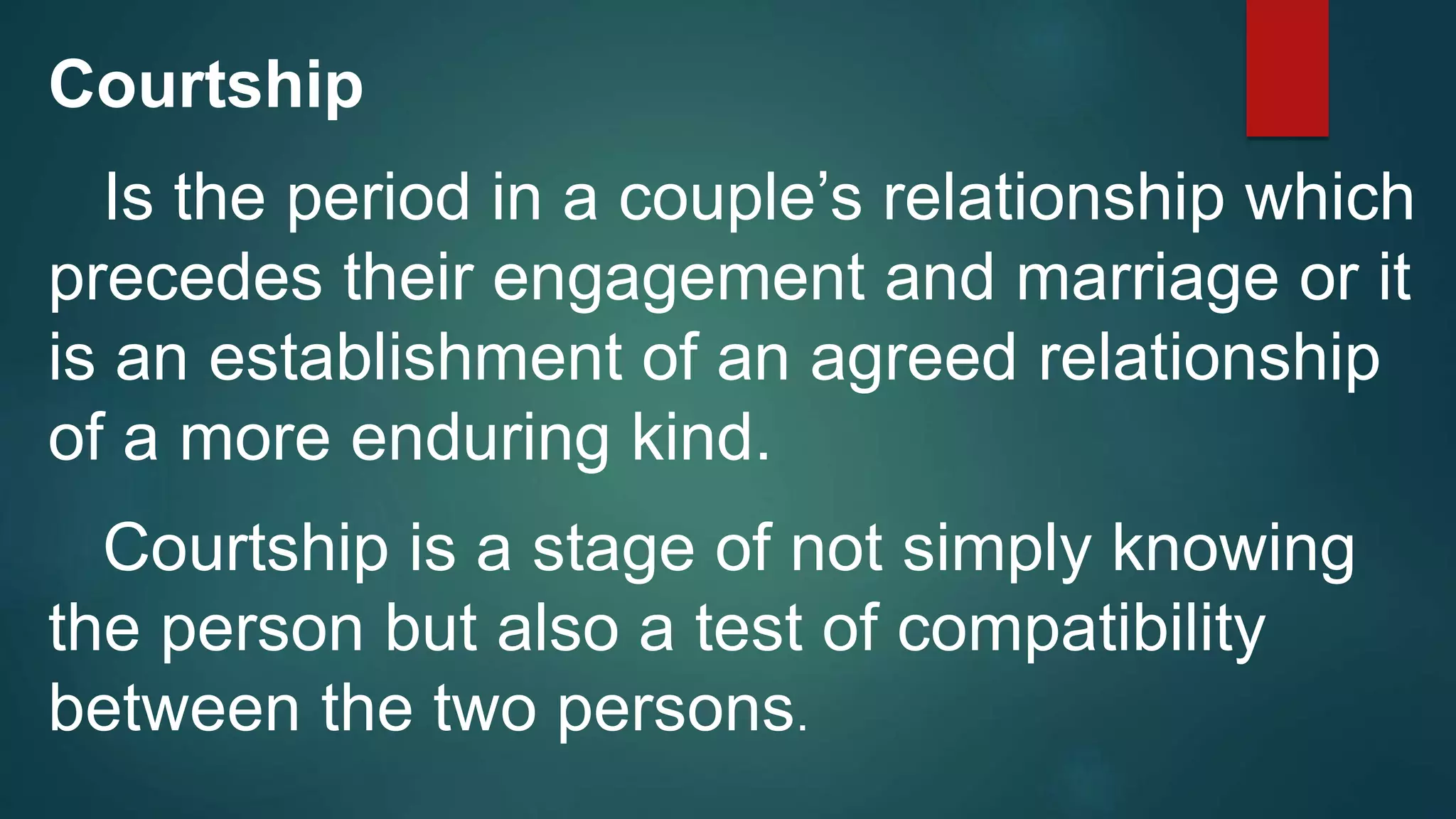 Courtship

Is the period in a couple’s relationship which precedes their engagement and marriage or it is an establishment of an agreed relationship of a more enduring kind.

Courtship is a stage of not simply knowing the person but also a test of compatibility between the two persons.